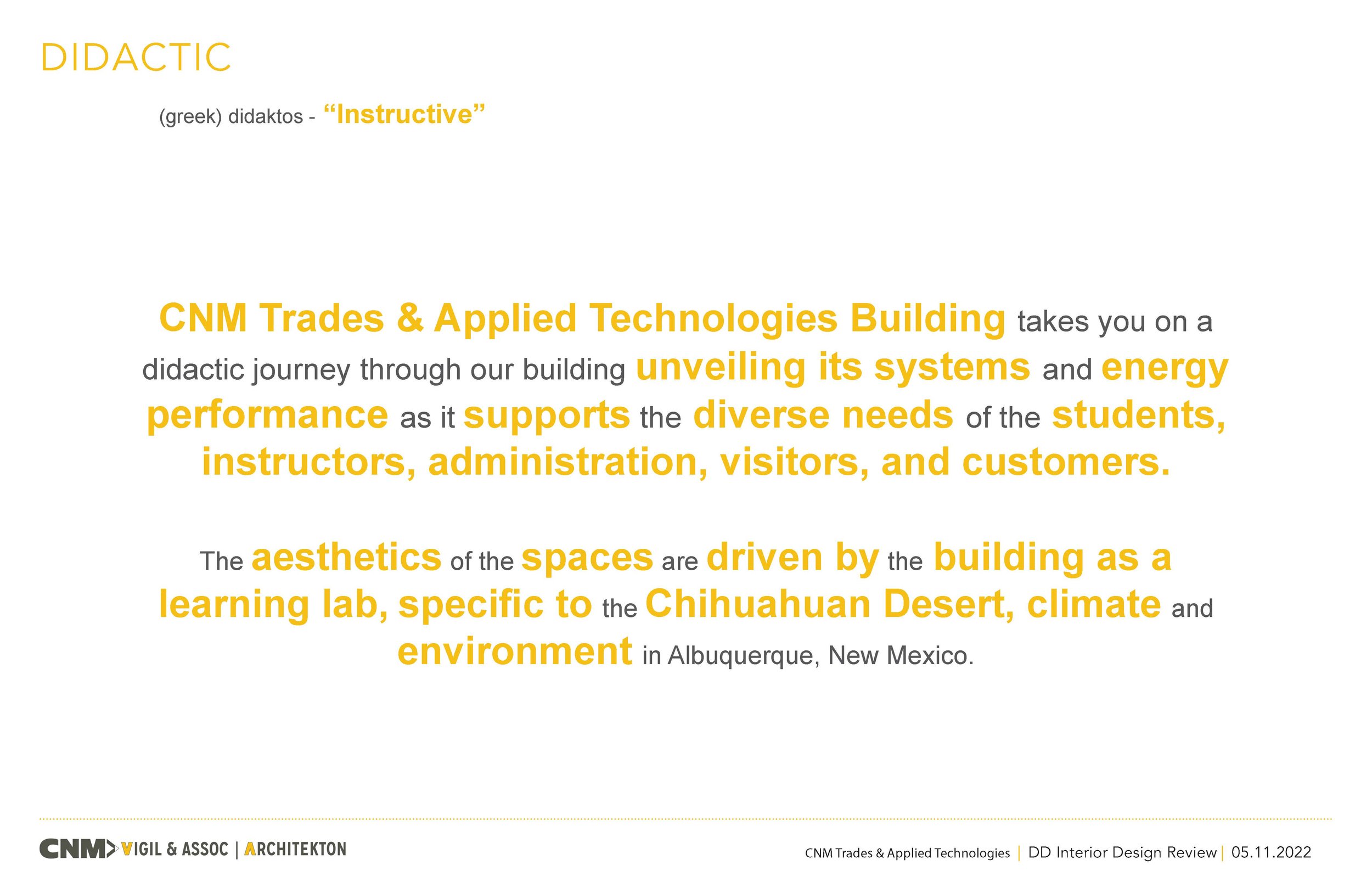 DIDACTIC

(greek) didaktos - “Instructive”

CNM Trades & Applied Technologies Building takes you on a didactic journey through our building unveiling its systems and energy performance as it supports the diverse needs of the students, instructors, administration, visitors, and customers.

The aesthetics of the spaces are driven by the building as a learning lab, specific to the Chihuahuan Desert, climate and environment in Albuquerque, New Mexico.

CNM VIGIL & ASSOC | ARCHITEKTON

CNM Trades & Applied Technologies | DD Interior Design Review | 05.11.2022